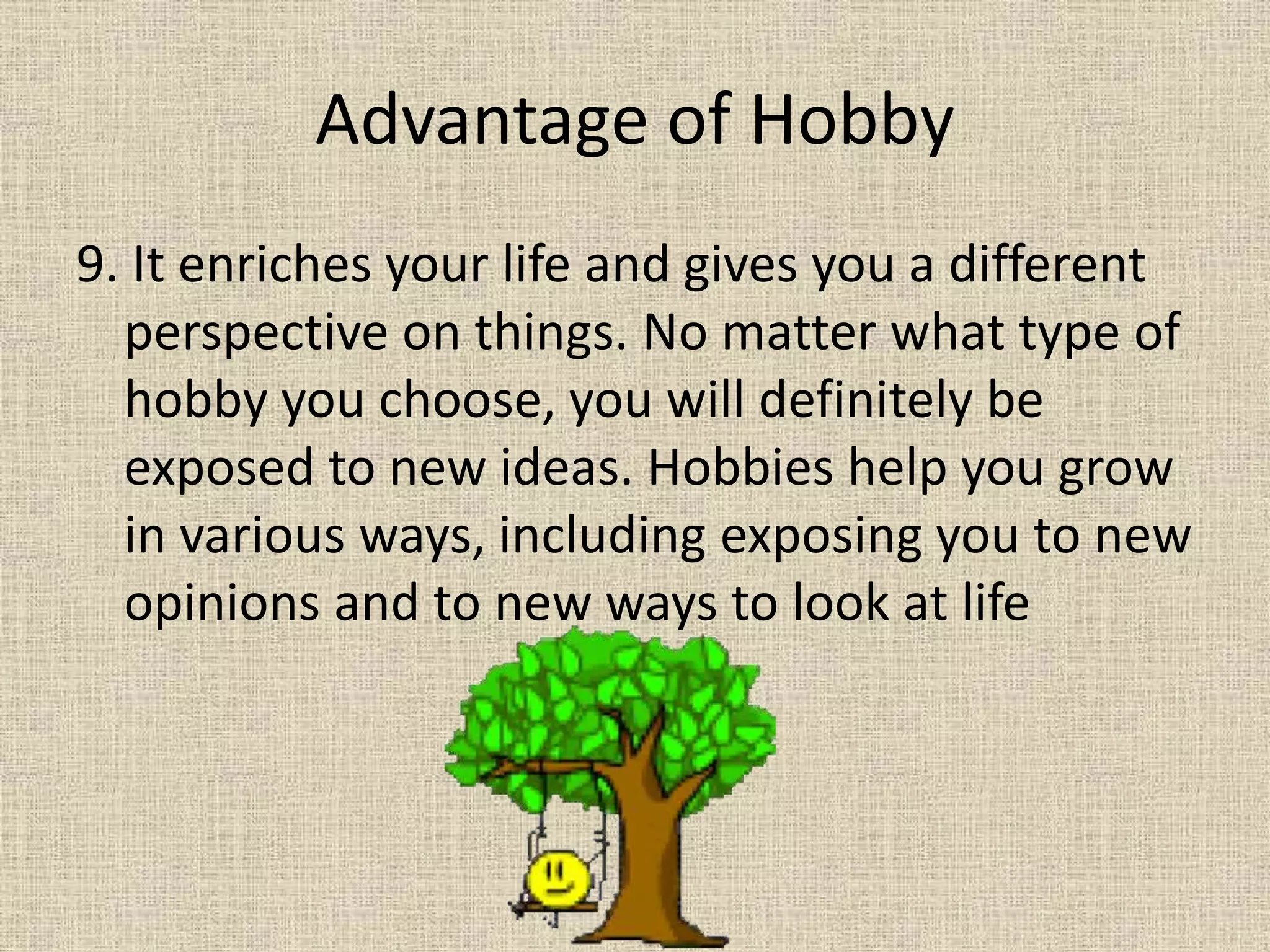 Advantage of Hobby

9. It enriches your life and gives you a different perspective on things. No matter what type of hobby you choose, you will definitely be exposed to new ideas. Hobbies help you grow in various ways, including exposing you to new opinions and to new ways to look at life